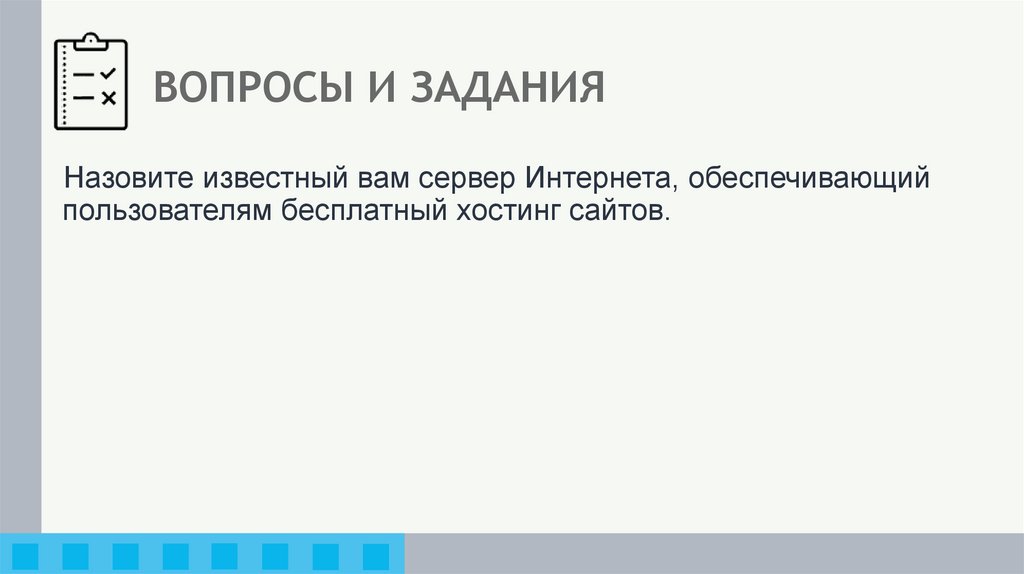 ВОПРОСЫ И ЗАДАНИЯ

Назовите известный вам сервер Интернета, обеспечивающий пользователям бесплатный хостинг сайтов.